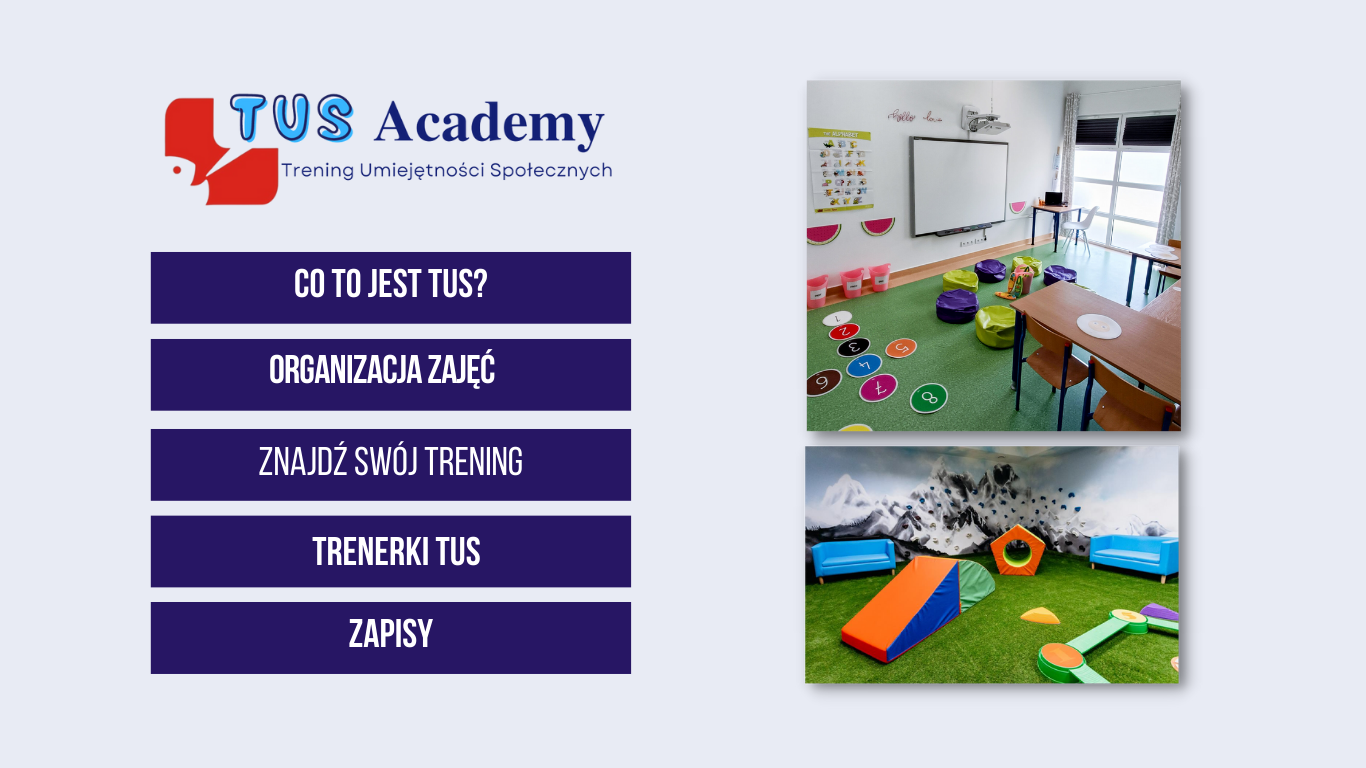 TUS Academy
Trening Umiejętności Społecznych

CO TO JEST TUS?

ORGANIZACJA ZAJĘĆ

ZNAJDŹ SWÓJ TRENING

TRENERKI TUS

ZAPISY

1
2
3
4
5
6
7
8